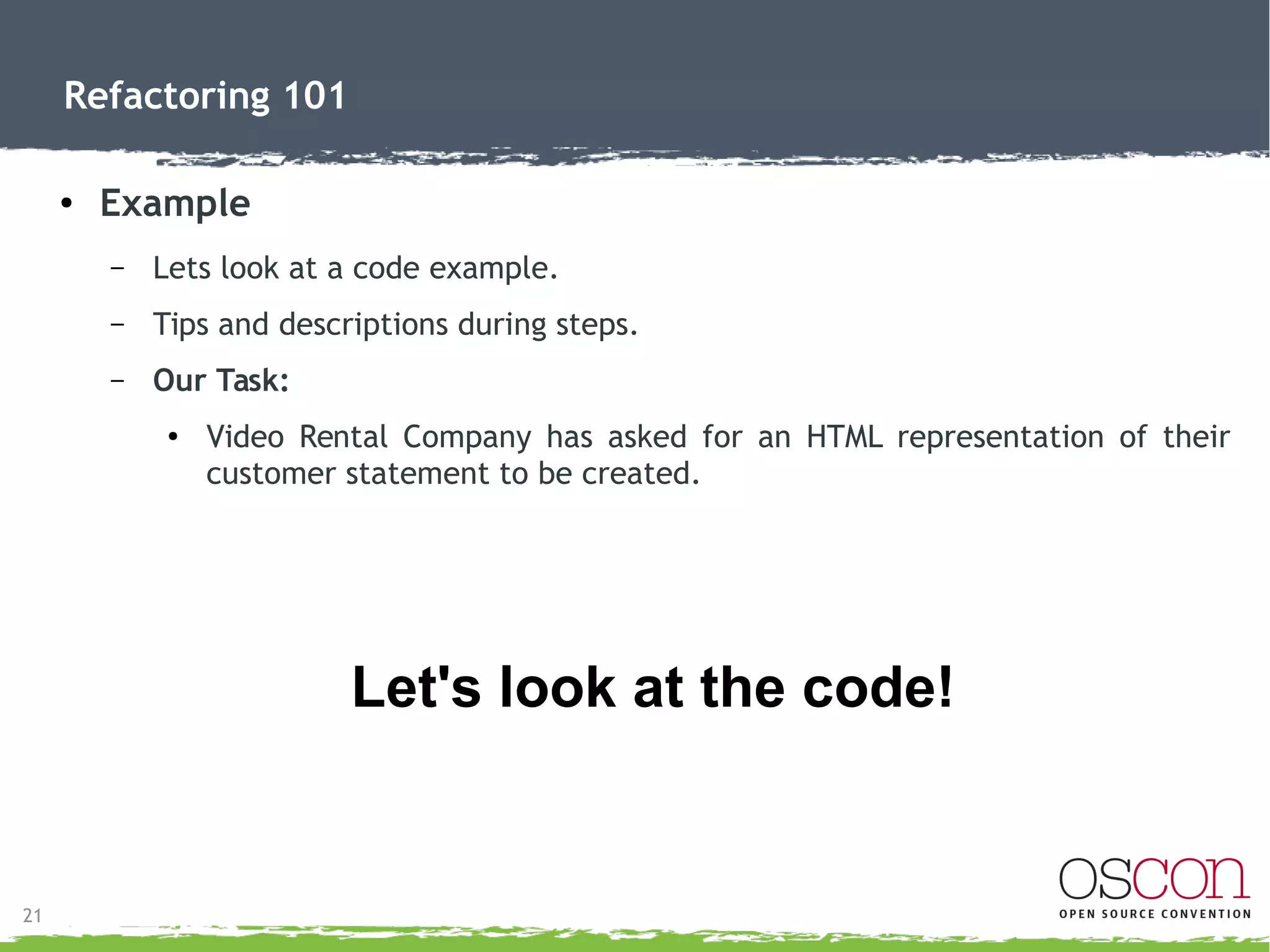 Refactoring 101

• Example

– Lets look at a code example.

– Tips and descriptions during steps.

– Our Task:

• Video Rental Company has asked for an HTML representation of their customer statement to be created.

Let's look at the code!

21

oscon
OPEN SOURCE CONVENTION